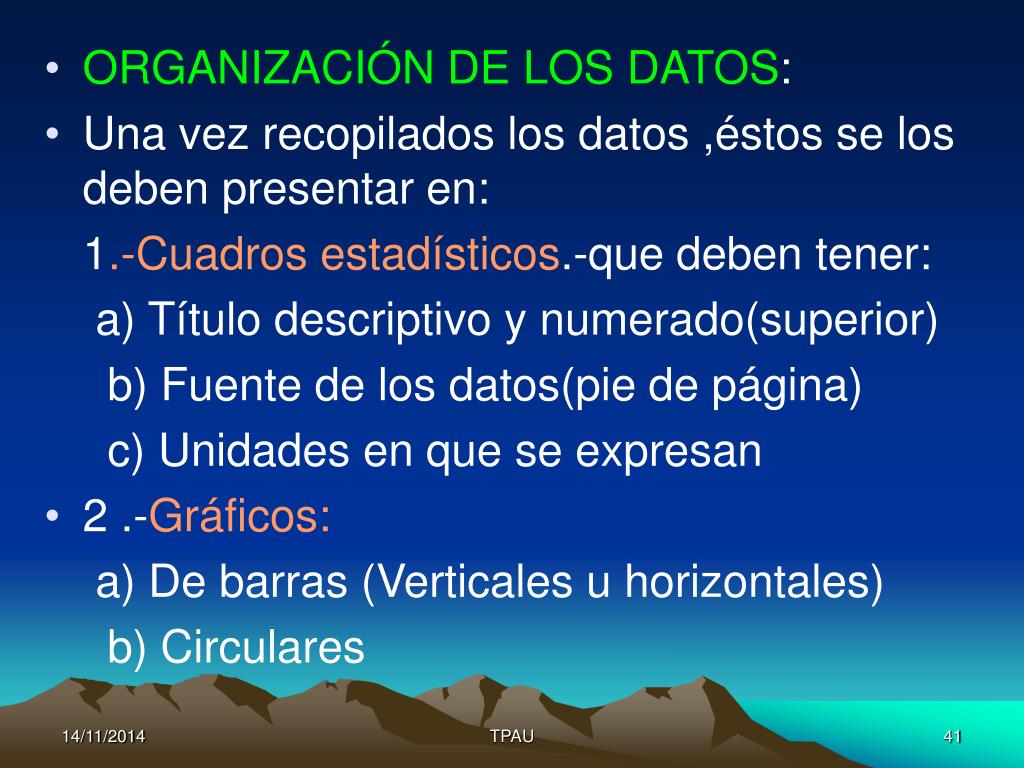 • ORGANIZACIÓN DE LOS DATOS:
• Una vez recopilados los datos ,éstos se los deben presentar en:

1.-Cuadros estadísticos.-que deben tener:

a) Título descriptivo y numerado(superior)

b) Fuente de los datos(pie de página)

c) Unidades en que se expresan

• 2 .-Gráficos:

a) De barras (Verticales u horizontales)

b) Circulares

14/11/2014

TPAU

41